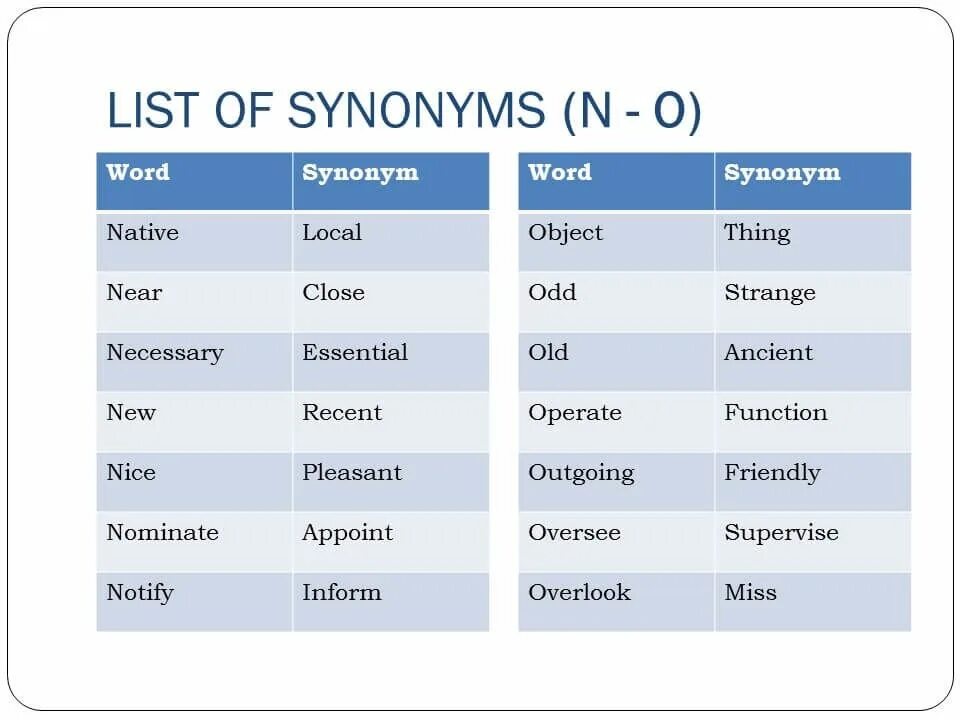 LIST OF SYNONYMS (N - O)

| Word | Synonym |
|---|---|
| Native | Local |
| Near | Close |
| Necessary | Essential |
| New | Recent |
| Nice | Pleasant |
| Nominate | Appoint |
| Notify | Inform |

| Word | Synonym |
|---|---|
| Object | Thing |
| Odd | Strange |
| Old | Ancient |
| Operate | Function |
| Outgoing | Friendly |
| Oversee | Supervise |
| Overlook | Miss |